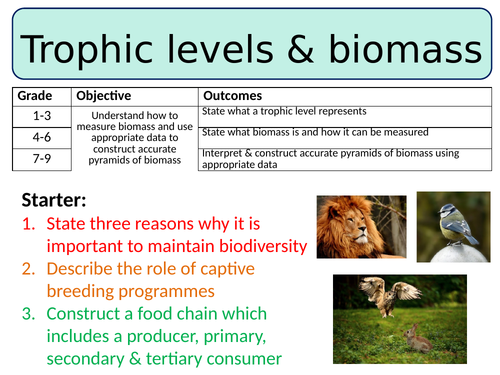 Trophic levels & biomass

| Grade | Objective | Outcomes |
|---|---|---|
| 1-3 | Understand how to measure biomass and use appropriate data to construct accurate pyramids of biomass | State what a trophic level represents |
| 4-6 | | State what biomass is and how it can be measured |
| 7-9 | | Interpret & construct accurate pyramids of biomass using appropriate data |

Starter:
1. State three reasons why it is important to maintain biodiversity
2. Describe the role of captive breeding programmes
3. Construct a food chain which includes a producer, primary, secondary & tertiary consumer